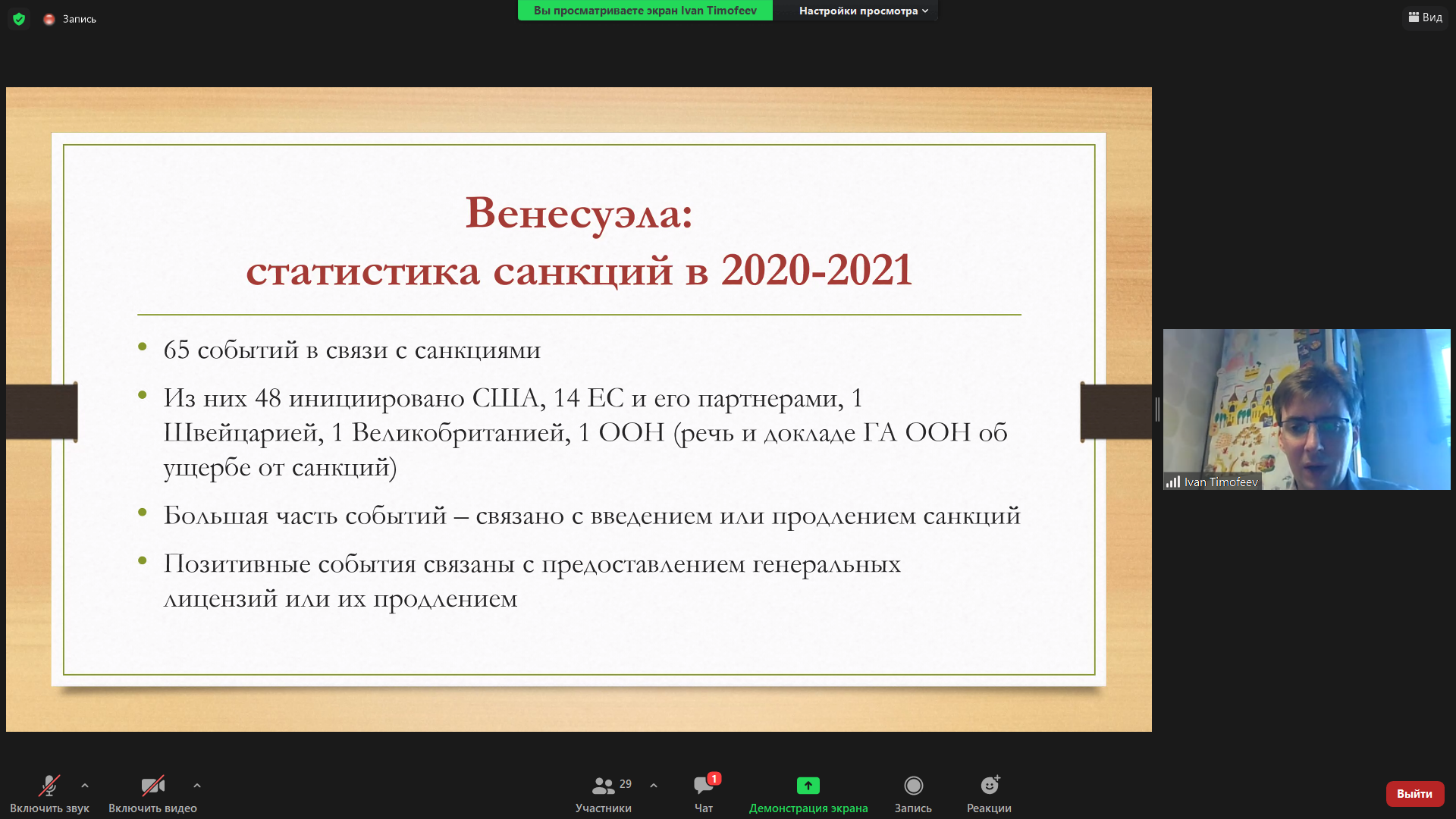 Запись

Вы просматриваете экран Ivan Timofeev

Настройки просмотра

Вид

Венесуэла:
статистика санкций в 2020-2021

• 65 событий в связи с санкциями

• Из них 48 инициировано США, 14 ЕС и его партнерами, 1 Швейцарией, 1 Великобританией, 1 ООН (речь и докладе ГА ООН об ущербе от санкций)

• Большая часть событий – связано с введением или продлением санкций

• Позитивные события связаны с предоставлением генеральных лицензий или их продлением

Ivan Timofeev

Включить звук

Включить видео

29

Участники

1

Чат

Демонстрация экрана

Запись

Реакции

Выйти